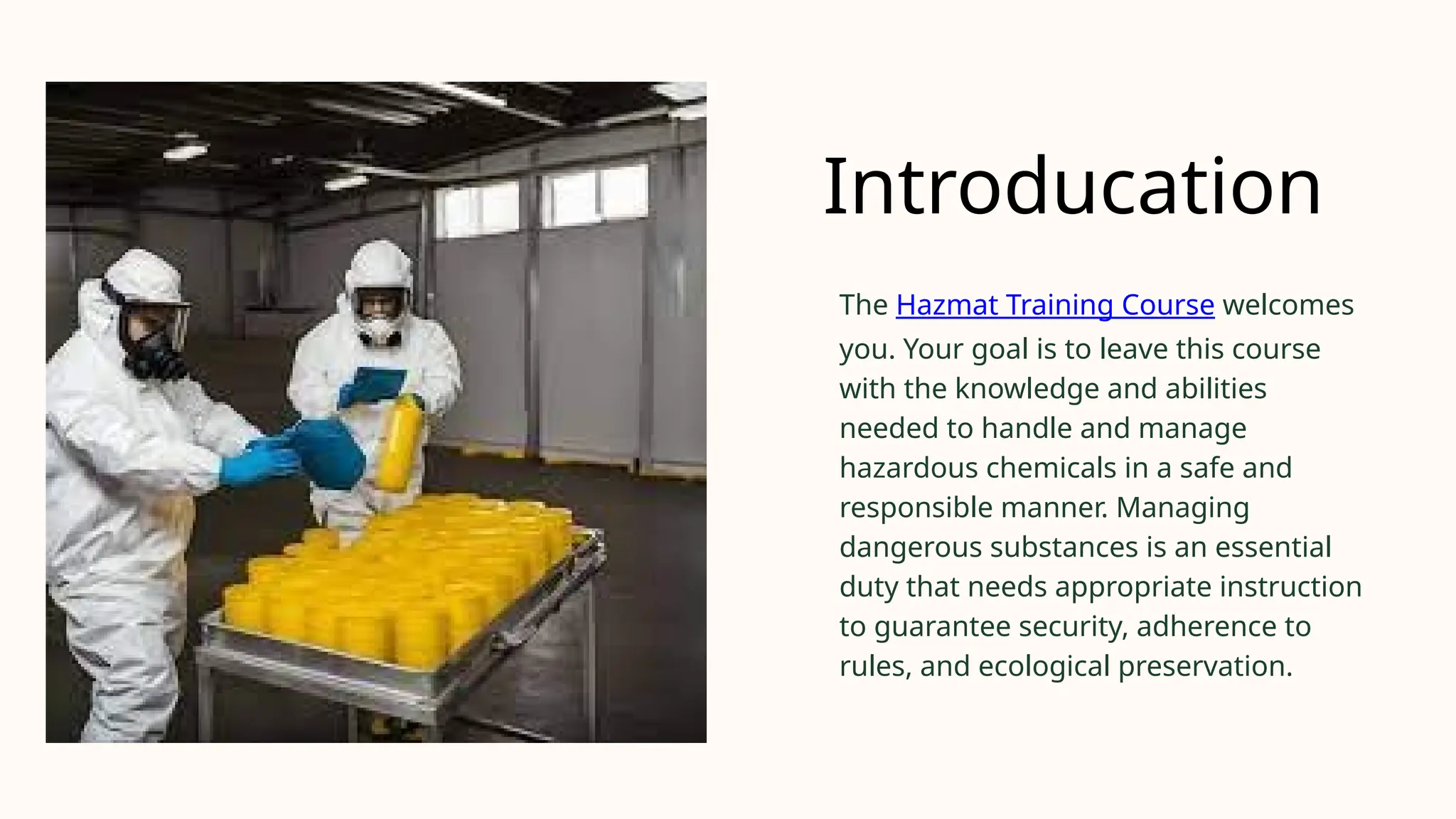 Introducation

The Hazmat Training Course welcomes you. Your goal is to leave this course with the knowledge and abilities needed to handle and manage hazardous chemicals in a safe and responsible manner. Managing dangerous substances is an essential duty that needs appropriate instruction to guarantee security, adherence to rules, and ecological preservation.